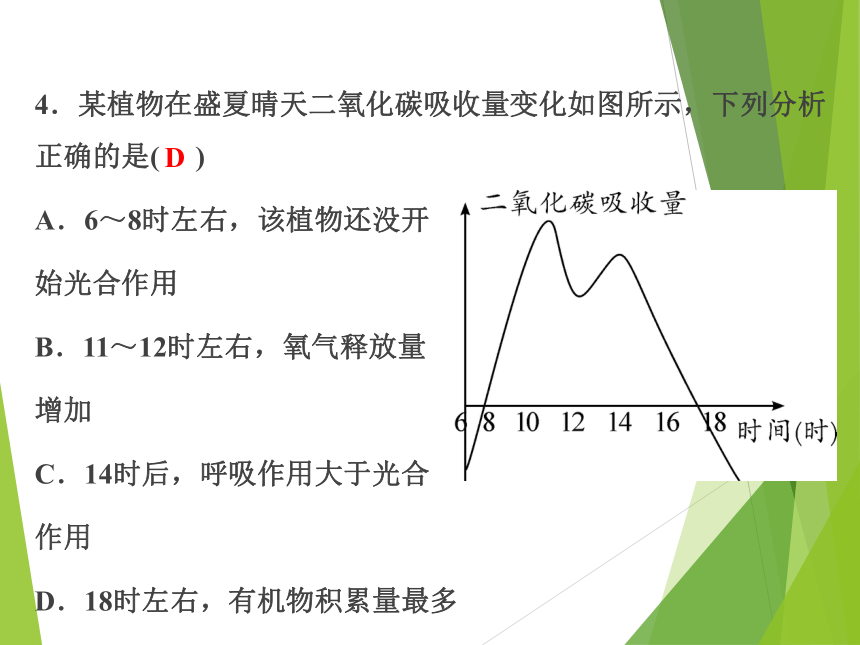 4．某植物在盛夏晴天二氧化碳吸收量变化如图所示，下列分析正确的是( D )

A．6～8时左右，该植物还没开始光合作用

B．11～12时左右，氧气释放量增加

C．14时后，呼吸作用大于光合作用

D．18时左右，有机物积累量最多

二氧化碳吸收量

6 8 10 12 14 16 18 时间(时)